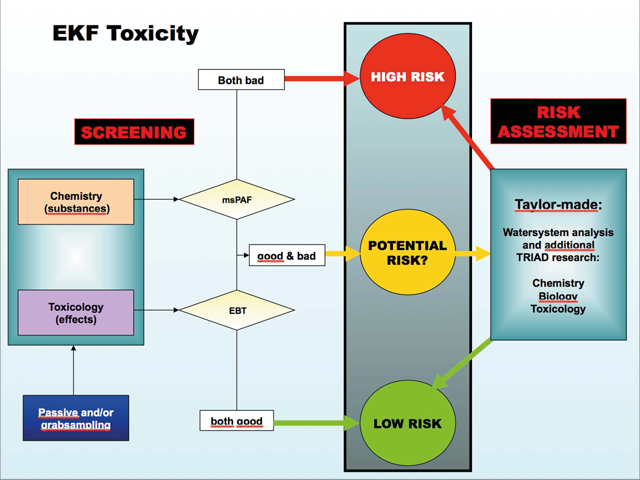 EKF Toxicity

SCREENING

Chemistry (substances)

Toxicology (effects)

Passive and/or grabsampling

Both bad

msPAF

good & bad

EBT

both good

HIGH RISK

POTENTIAL RISK?

LOW RISK

RISK ASSESSMENT

Taylor-made:

Watersystem analysis and additional TRIAD research:

Chemistry
Biology
Toxicology